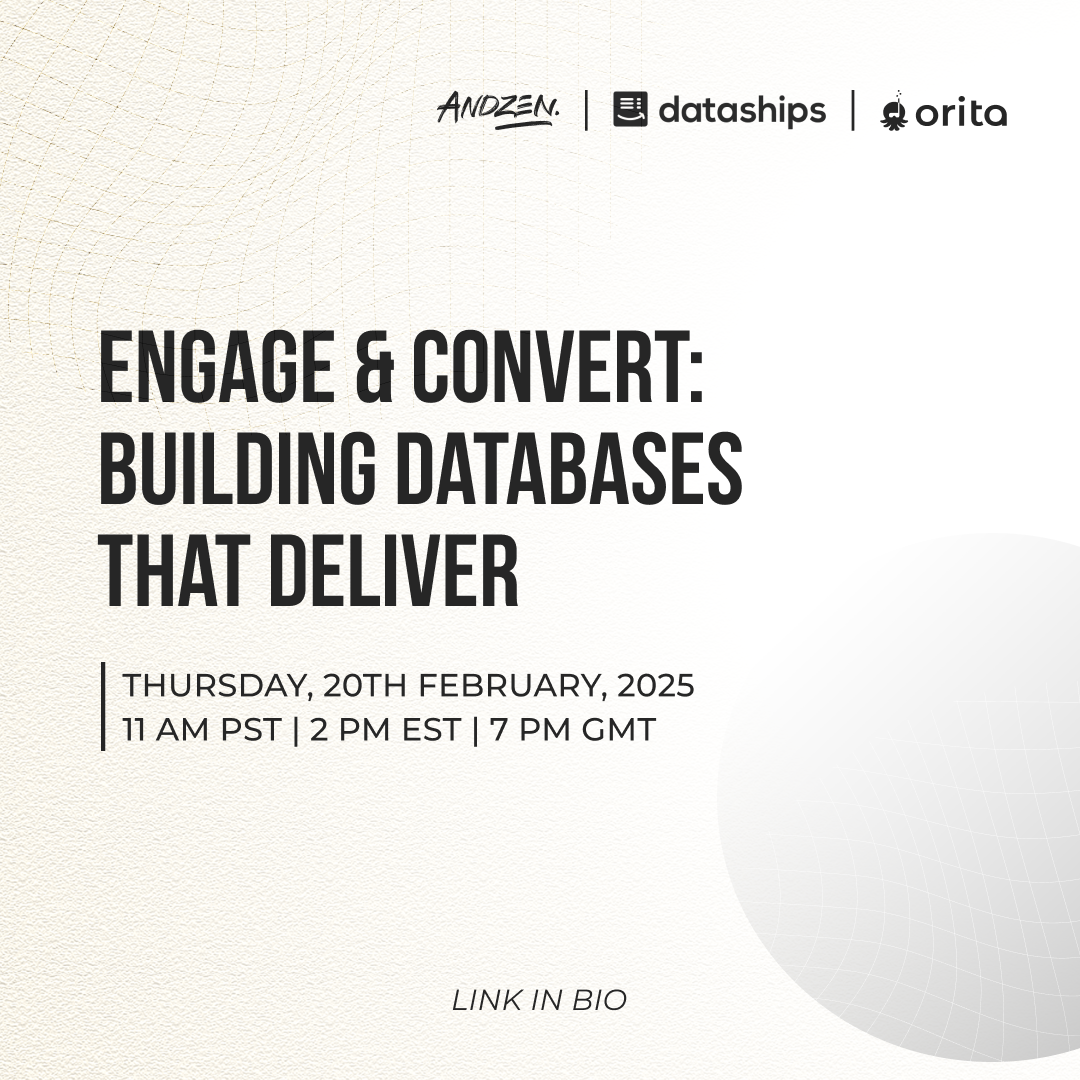 ANDZEN. | dataships | orita

ENGAGE & CONVERT: BUILDING DATABASES THAT DELIVER

THURSDAY, 20TH FEBRUARY, 2025
11 AM PST | 2 PM EST | 7 PM GMT

LINK IN BIO